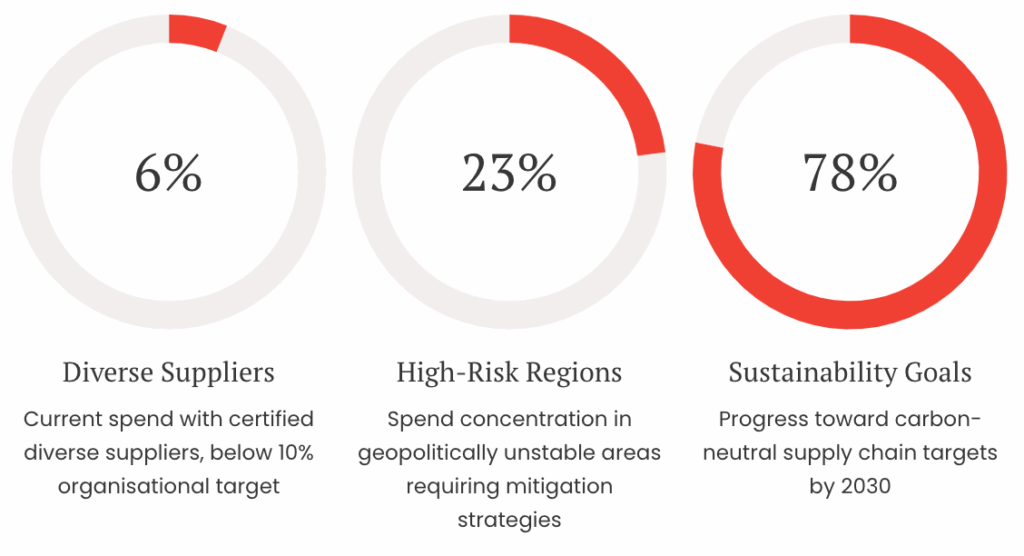 6%

Diverse Suppliers

Current spend with certified diverse suppliers, below 10% organisational target

23%

High-Risk Regions

Spend concentration in geopolitically unstable areas requiring mitigation strategies

78%

Sustainability Goals

Progress toward carbon-neutral supply chain targets by 2030